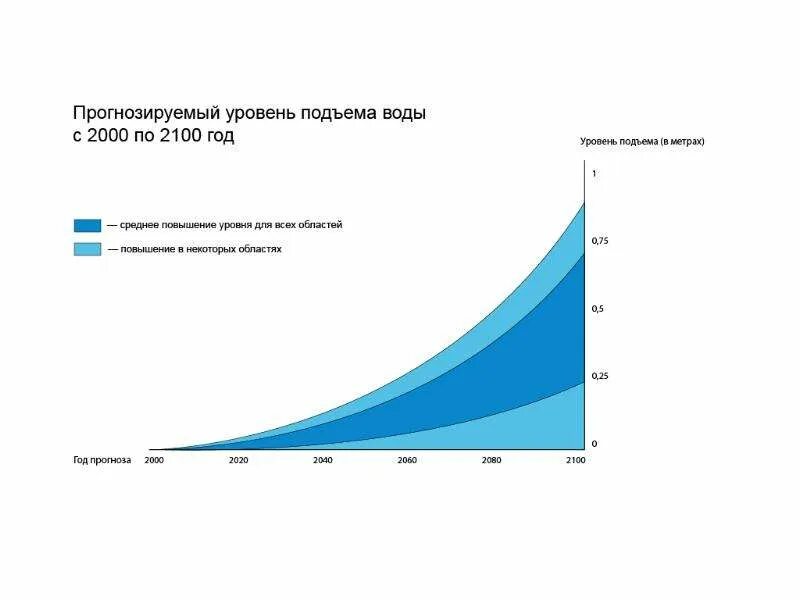 Прогнозируемый уровень подъема воды с 2000 по 2100 год

Уровень подъема (в метрах)

— среднее повышение уровня для всех областей

— повышение в некоторых областях

1

0,75

0,5

0,25

0

Год прогноза 2000 2020 2040 2060 2080 2100